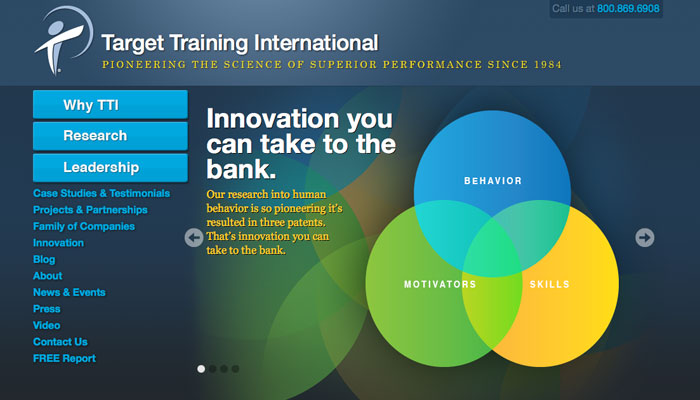 Call us at 800.869.6908

Target Training International

PIONEERING THE SCIENCE OF SUPERIOR PERFORMANCE SINCE 1984

Why TTI

Research

Leadership

Case Studies & Testimonials
Projects & Partnerships
Family of Companies
Innovation
Blog
About
News & Events
Press
Video
Contact Us
FREE Report

Innovation you can take to the bank.

Our research into human behavior is so pioneering it's resulted in three patents. That's innovation you can take to the bank.

BEHAVIOR

MOTIVATORS

SKILLS